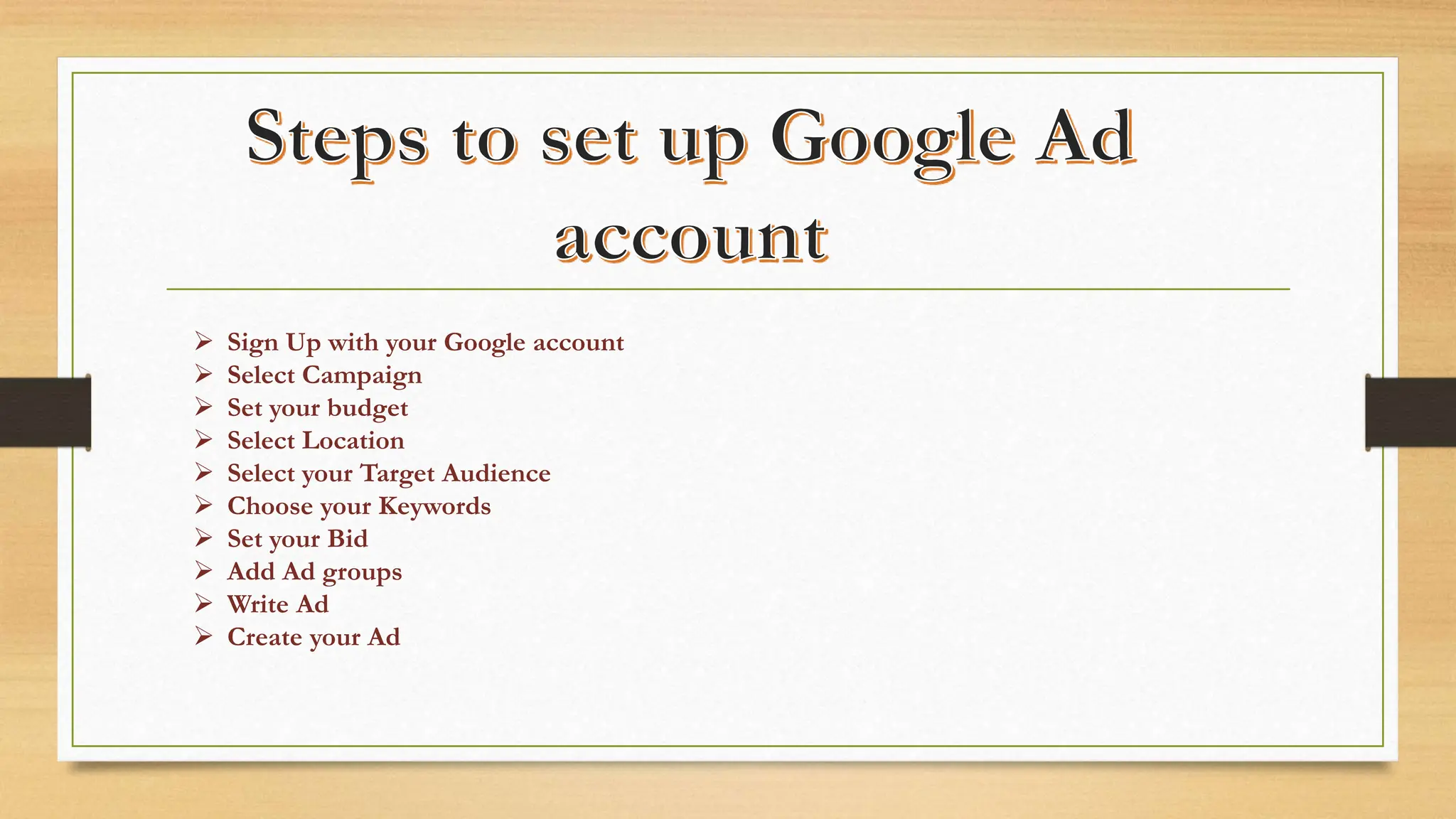 Steps to set up Google Ad account

➢ Sign Up with your Google account
➢ Select Campaign
➢ Set your budget
➢ Select Location
➢ Select your Target Audience
➢ Choose your Keywords
➢ Set your Bid
➢ Add Ad groups
➢ Write Ad
➢ Create your Ad